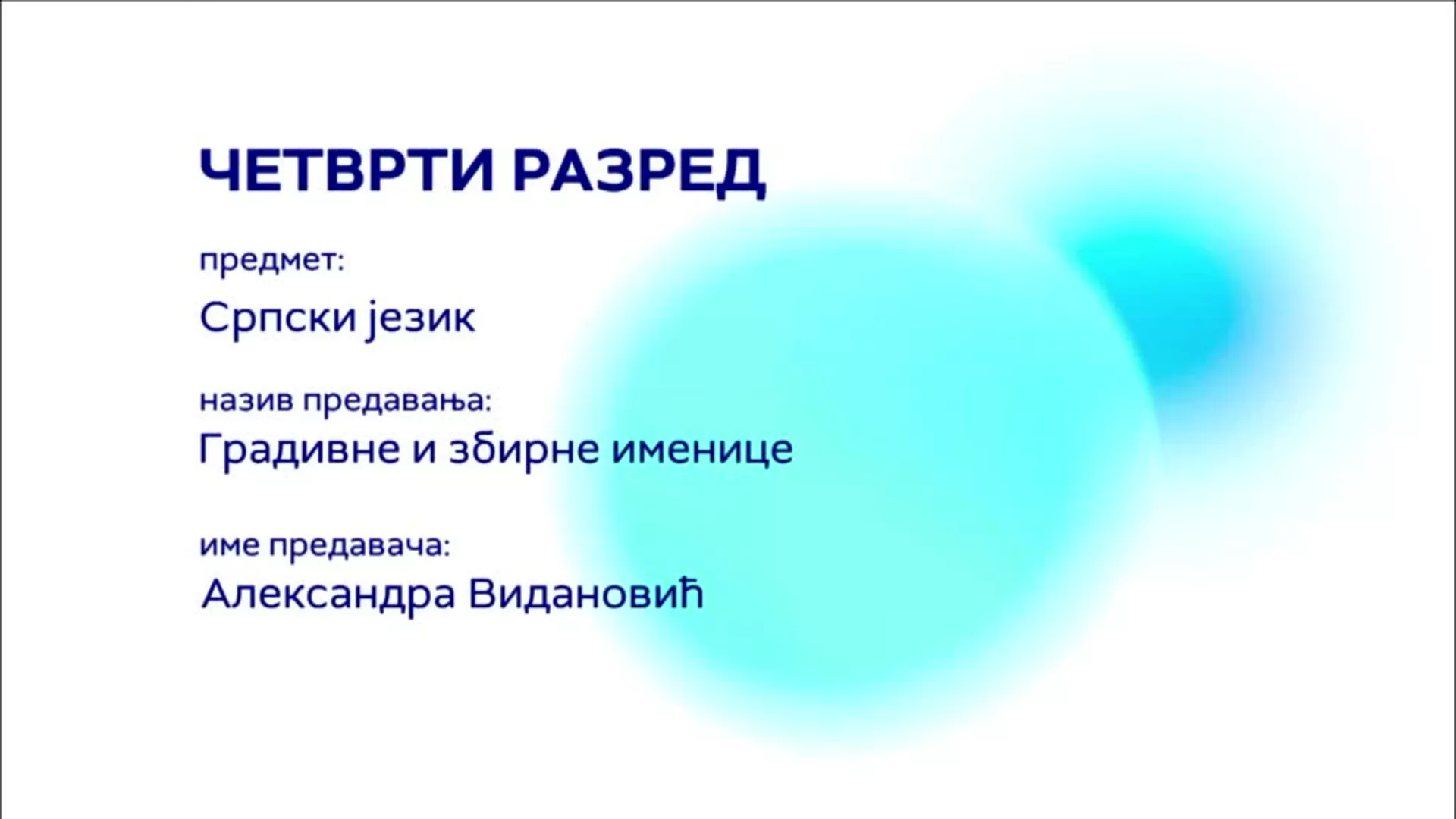 ЧЕТВРТИ РАЗРЕД

предмет:

Српски језик

назив предавања:

Градивне и збирне именице

име предавача:

Александра Видановић